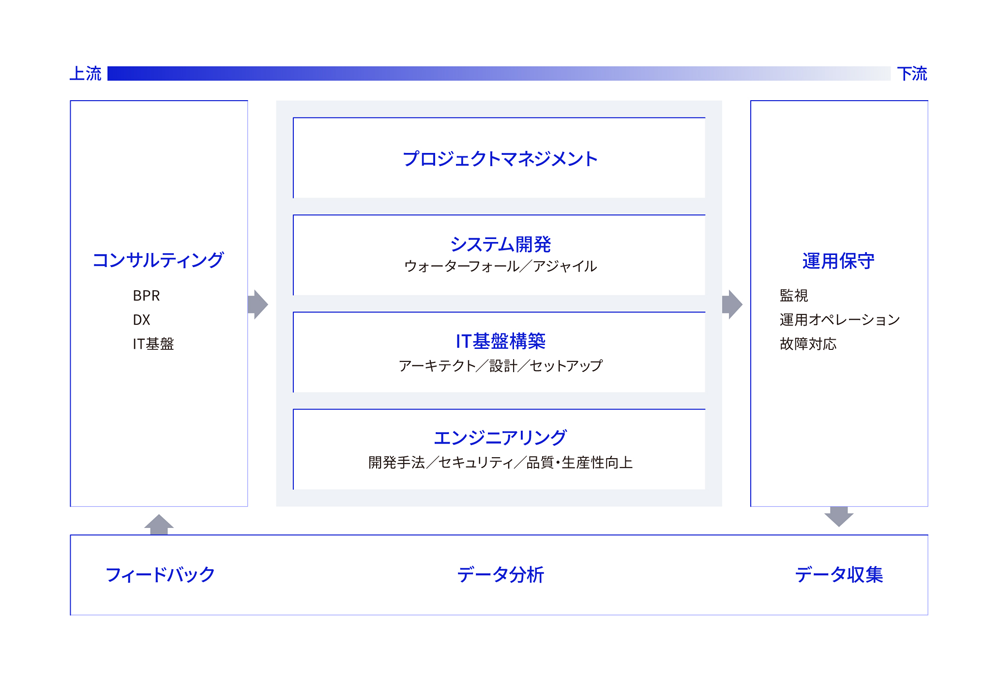 上流

下流

コンサルティング

BPR
DX
IT基盤

プロジェクトマネジメント

システム開発
ウォーターフォール／アジャイル

IT基盤構築
アーキテクト／設計／セットアップ

エンジニアリング
開発手法／セキュリティ／品質・生産性向上

運用保守

監視
運用オペレーション
故障対応

フィードバック

データ分析

データ収集